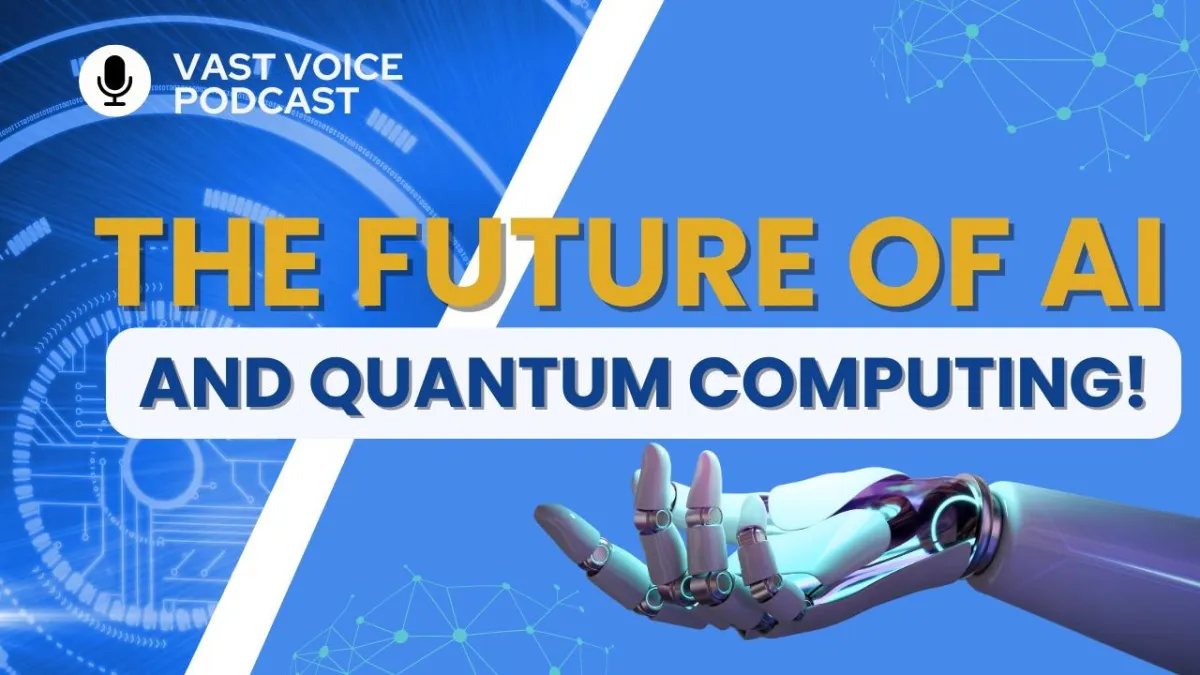 VAST VOICE PODCAST

THE FUTURE OF AI

AND QUANTUM COMPUTING!